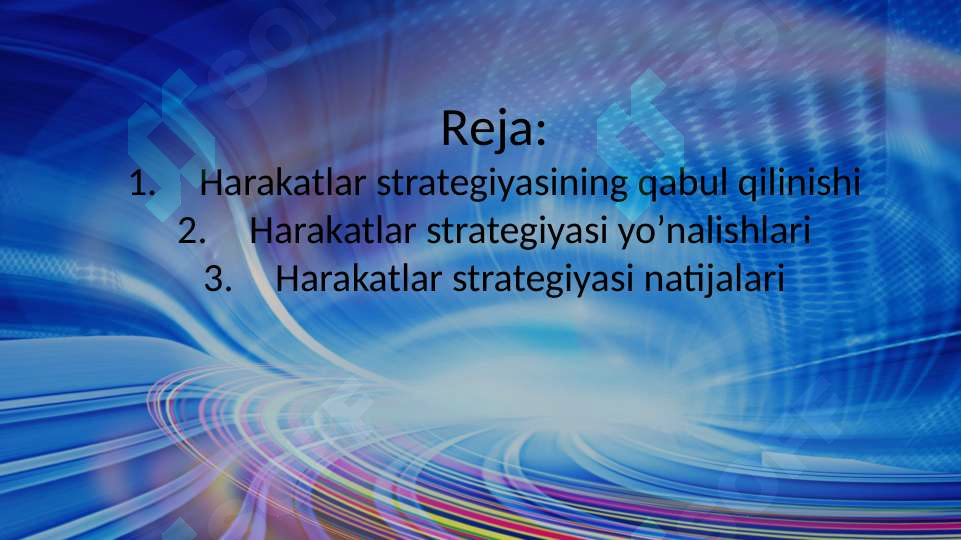 Reja:

1. Harakatlar strategiyasining qabul qilinishi
2. Harakatlar strategiyasi yo’nalishlari
3. Harakatlar strategiyasi natijalari